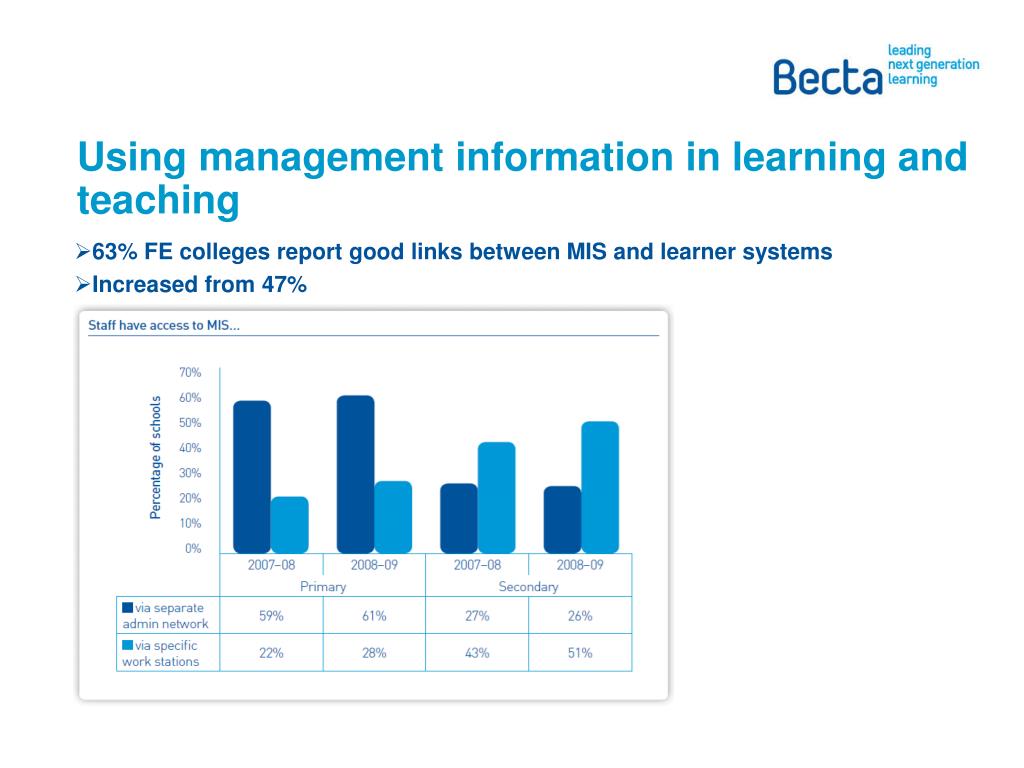 Becta leading next generation learning

Using management information in learning and teaching

➢63% FE colleges report good links between MIS and learner systems

➢Increased from 47%

Staff have access to MIS...

Percentage of schools

70%
60%
50%
40%
30%
20%
10%
0%

| | 2007–08 | 2008–09 | 2007–08 | 2008–09 |
|---|---|---|---|---|
| | Primary | | Secondary | |
| via separate admin network | 59% | 61% | 27% | 26% |
| via specific work stations | 22% | 28% | 43% | 51% |